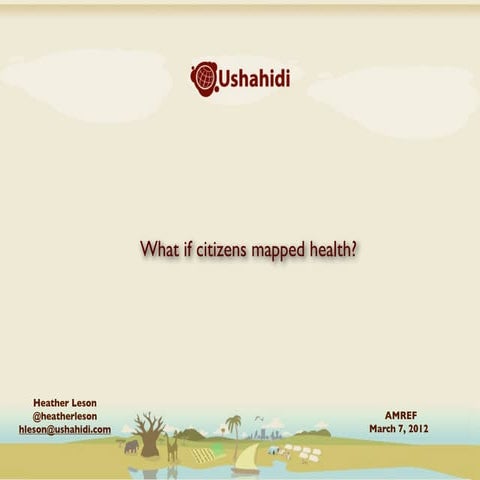 Ushahidi

What if citizens mapped health?

Heather Leson
@heatherleson
hleson@ushahidi.com

AMREF
March 7, 2012